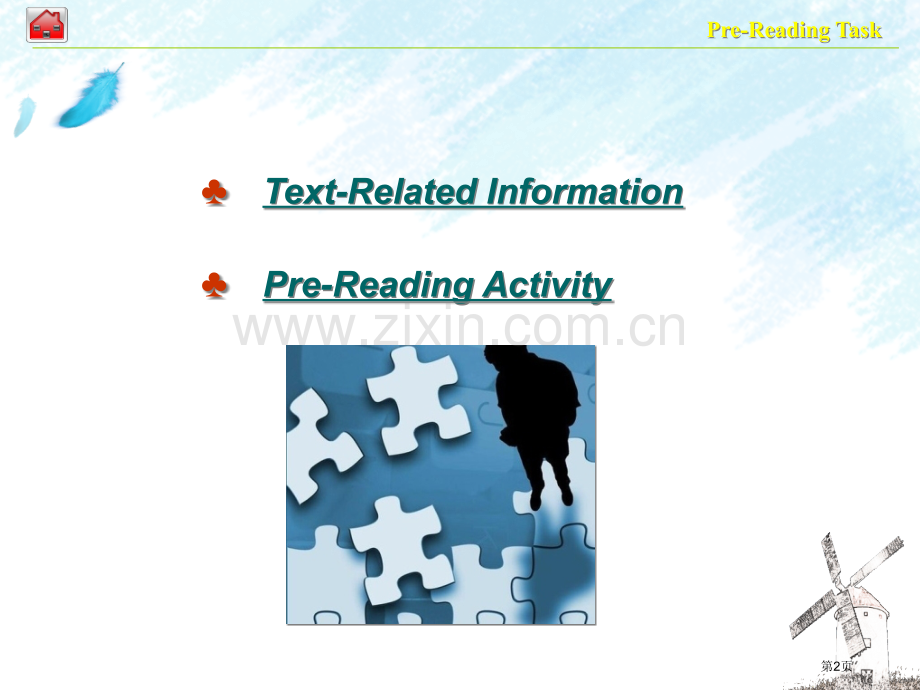 Pre-Reading Task

♣ Text-Related Information

♣ Pre-Reading Activity

www.zixin.com.cn

第2页